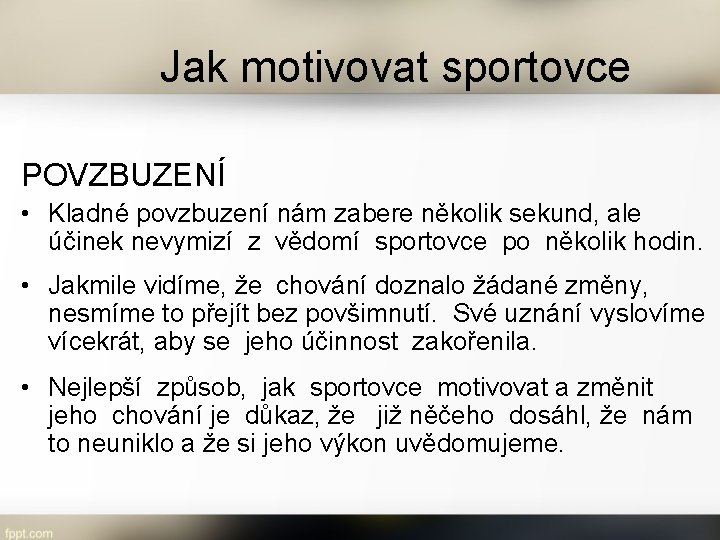 Jak motivovat sportovce

POVZBUZENÍ

• Kladné povzbuzení nám zabere několik sekund, ale účinek nevymizí z vědomí sportovce po několik hodin.

• Jakmile vidíme, že chování doznalo žádané změny, nesmíme to přejít bez povšimnutí. Své uznání vyslovíme vícekrát, aby se jeho účinnost zakořenila.

• Nejlepší způsob, jak sportovce motivovat a změnit jeho chování je důkaz, že již něčeho dosáhl, že nám to neuniklo a že si jeho výkon uvědomujeme.

fppt.com